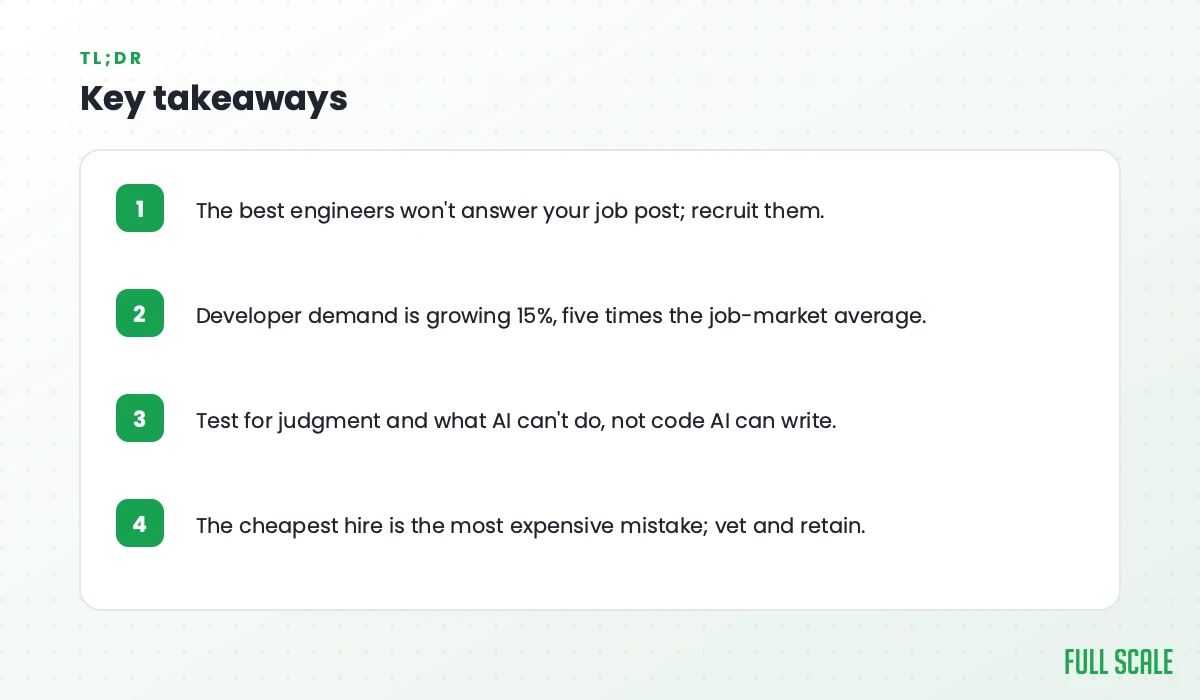 TL;DR

Key takeaways

1 The best engineers won't answer your job post; recruit them.

2 Developer demand is growing 15%, five times the job-market average.

3 Test for judgment and what AI can't do, not code AI can write.

4 The cheapest hire is the most expensive mistake; vet and retain.

FULL SCALE